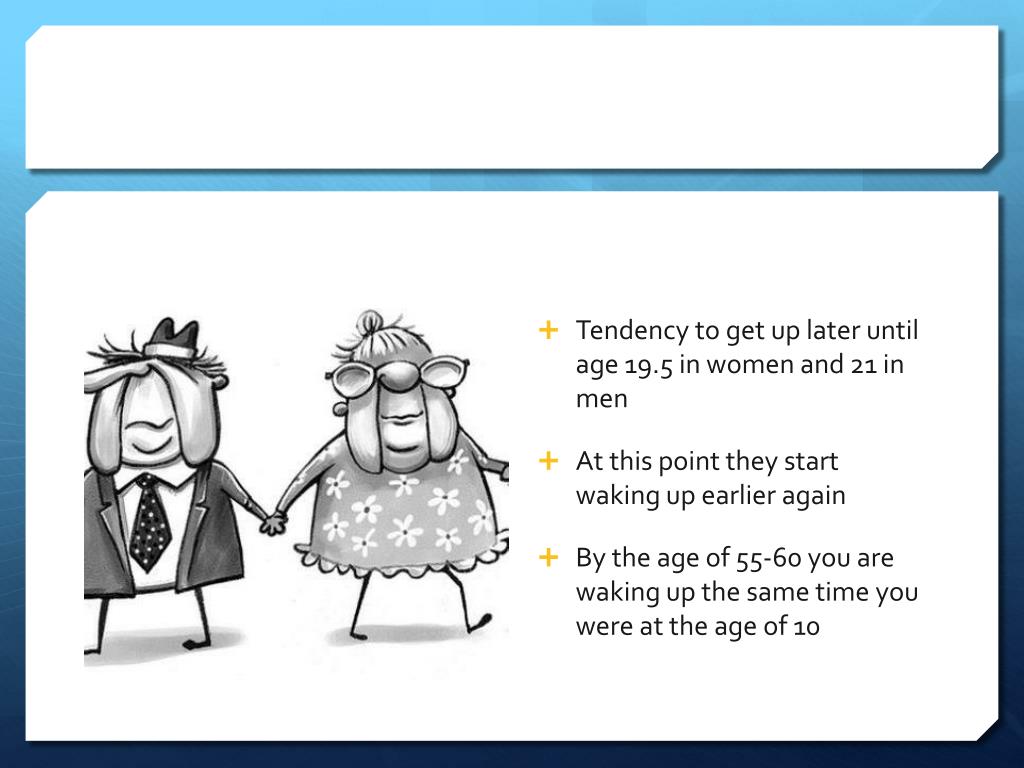 + Tendency to get up later until age 19.5 in women and 21 in men

+ At this point they start waking up earlier again

+ By the age of 55-60 you are waking up the same time you were at the age of 10